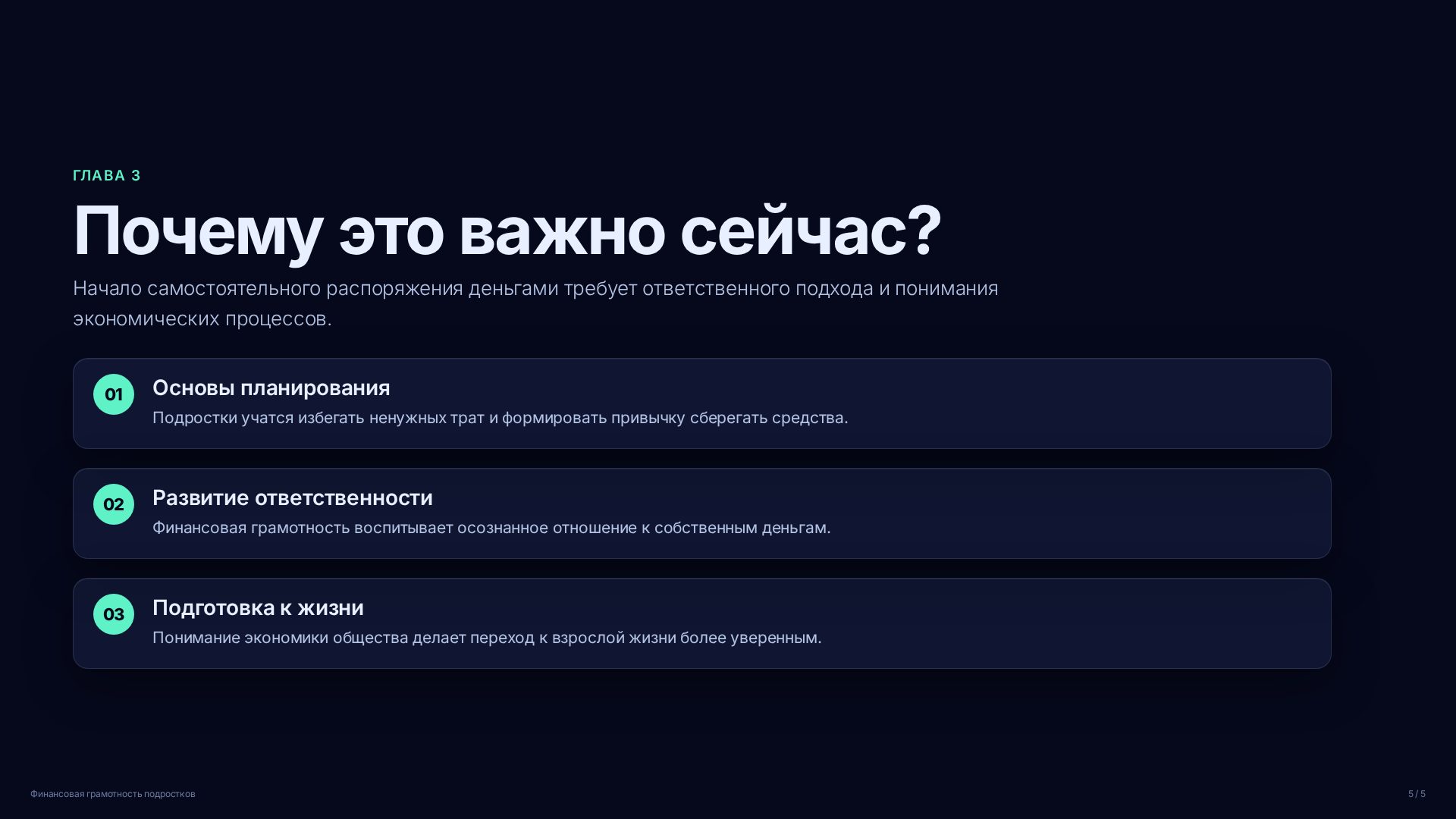 ГЛАВА 3

Почему это важно сейчас?

Начало самостоятельного распоряжения деньгами требует ответственного подхода и понимания экономических процессов.

01
Основы планирования
Подростки учатся избегать ненужных трат и формировать привычку сберегать средства.

02
Развитие ответственности
Финансовая грамотность воспитывает осознанное отношение к собственным деньгам.

03
Подготовка к жизни
Понимание экономики общества делает переход к взрослой жизни более уверенным.

Финансовая грамотность подростков

5 / 5